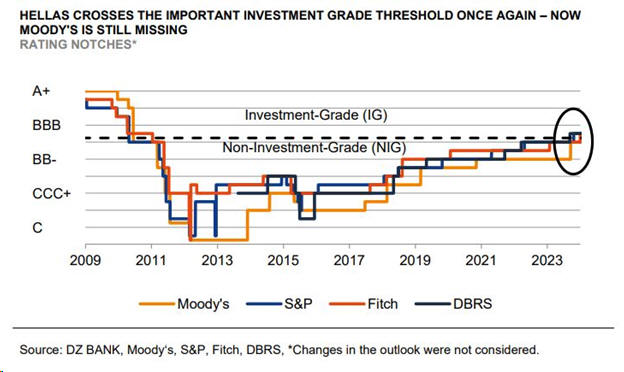 HELLAS CROSSES THE IMPORTANT INVESTMENT GRADE THRESHOLD ONCE AGAIN – NOW MOODY'S IS STILL MISSING
RATING NOTCHES*

A+
BBB
BB-
CCC+
C

Investment-Grade (IG)
Non-Investment-Grade (NIG)

2009 2011 2013 2015 2017 2019 2021 2023

Moody's S&P Fitch DBRS

Source: DZ BANK, Moody's, S&P, Fitch, DBRS, *Changes in the outlook were not considered.